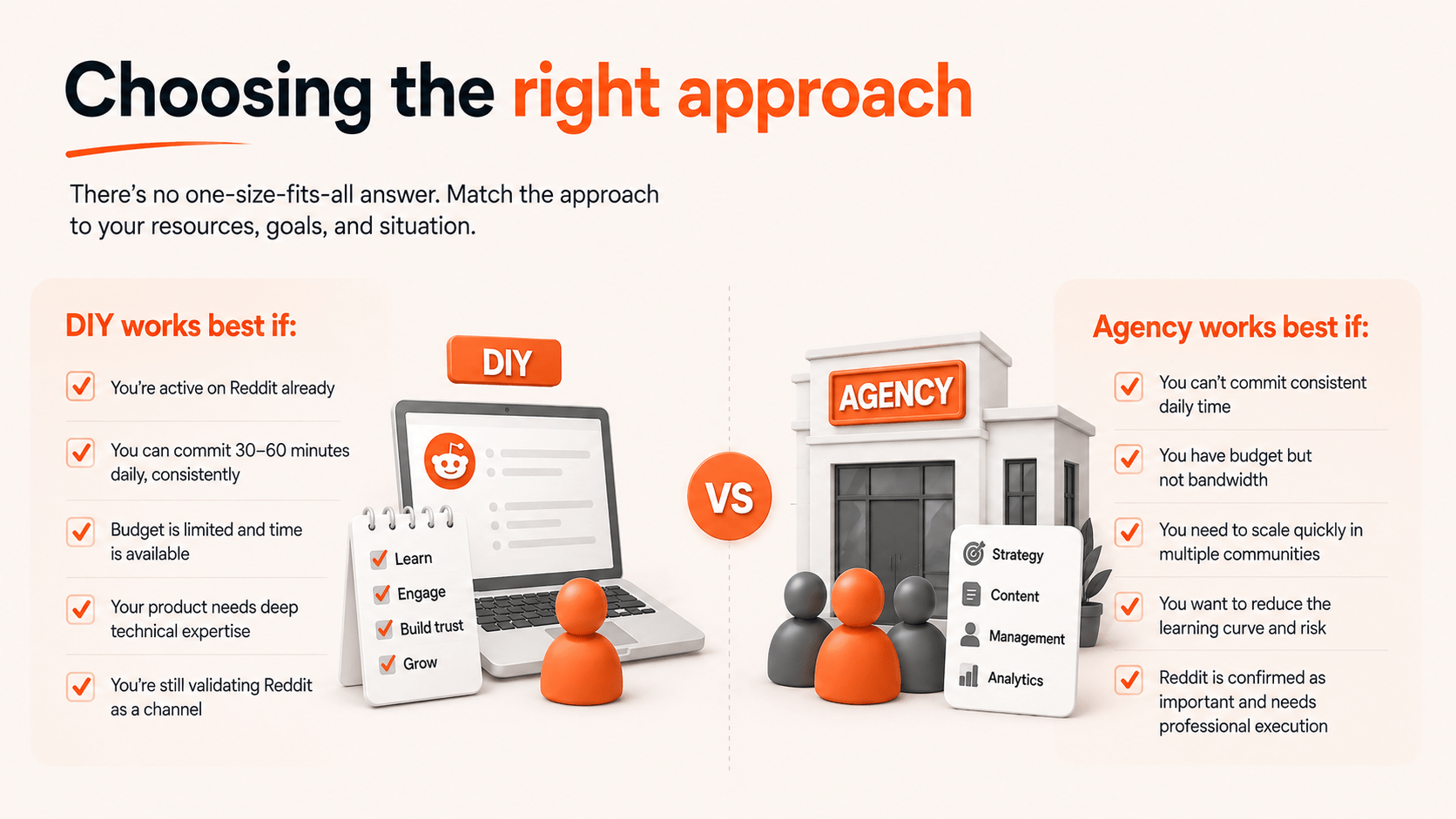 Choosing the right approach

There's no one-size-fits-all answer. Match the approach to your resources, goals, and situation.

DIY works best if:

You're active on Reddit already

You can commit 30–60 minutes daily, consistently

Budget is limited and time is available

Your product needs deep technical expertise

You're still validating Reddit as a channel

DIY

Learn
Engage
Build trust
Grow

VS

AGENCY

Strategy
Content
Management
Analytics

Agency works best if:

You can't commit consistent daily time

You have budget but not bandwidth

You need to scale quickly in multiple communities

You want to reduce the learning curve and risk

Reddit is confirmed as important and needs professional execution